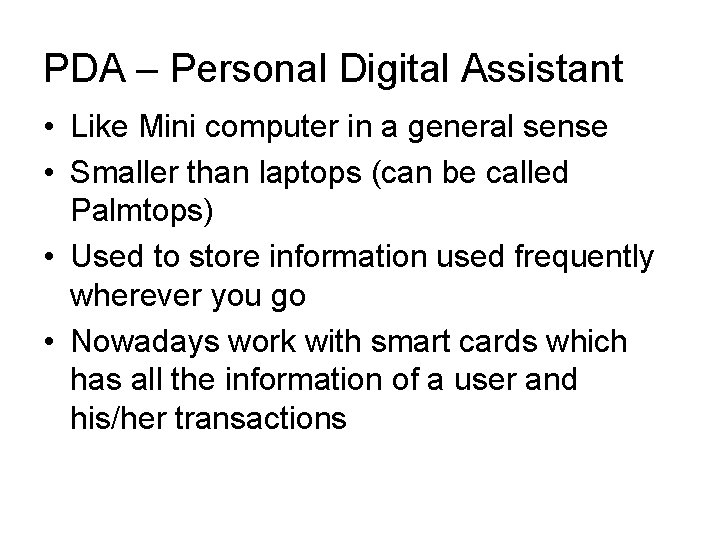 PDA – Personal Digital Assistant

• Like Mini computer in a general sense
• Smaller than laptops (can be called Palmtops)
• Used to store information used frequently wherever you go
• Nowadays work with smart cards which has all the information of a user and his/her transactions